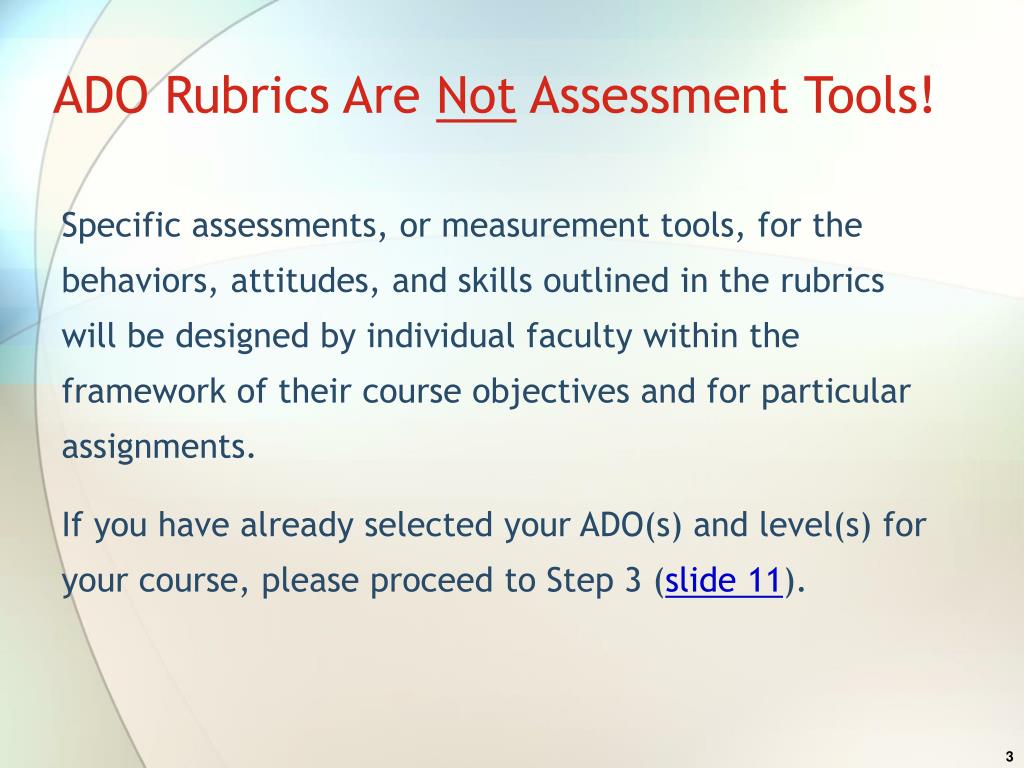 ADO Rubrics Are Not Assessment Tools!

Specific assessments, or measurement tools, for the behaviors, attitudes, and skills outlined in the rubrics will be designed by individual faculty within the framework of their course objectives and for particular assignments.

If you have already selected your ADO(s) and level(s) for your course, please proceed to Step 3 (slide 11).

3